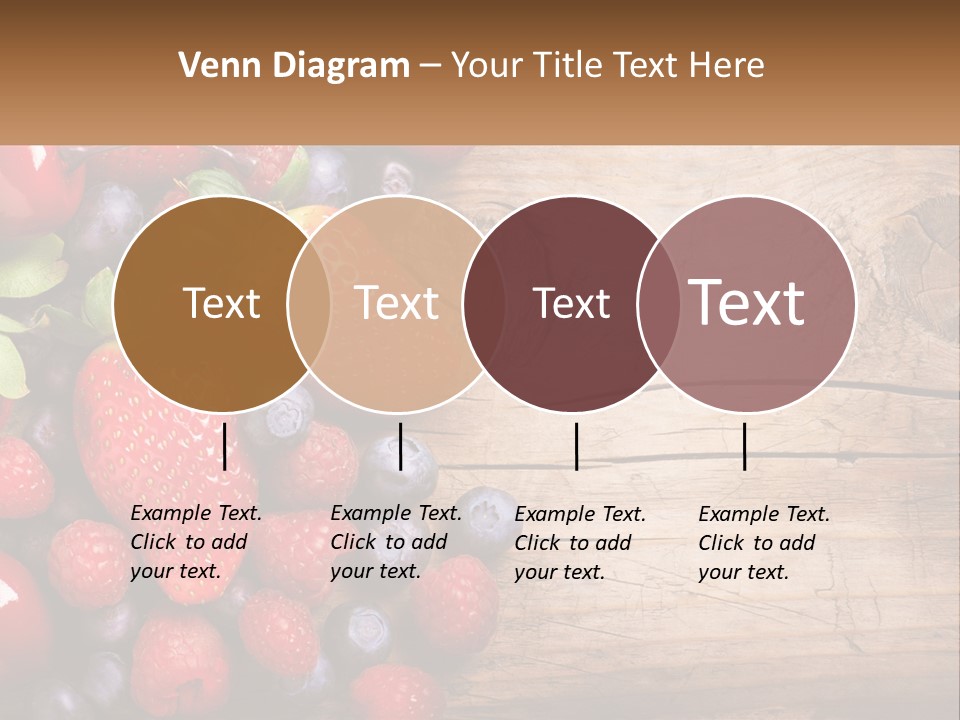 Venn Diagram – Your Title Text Here

Text

Text

Text

Text

Example Text. Click to add your text.

Example Text. Click to add your text.

Example Text. Click to add your text.

Example Text. Click to add your text.